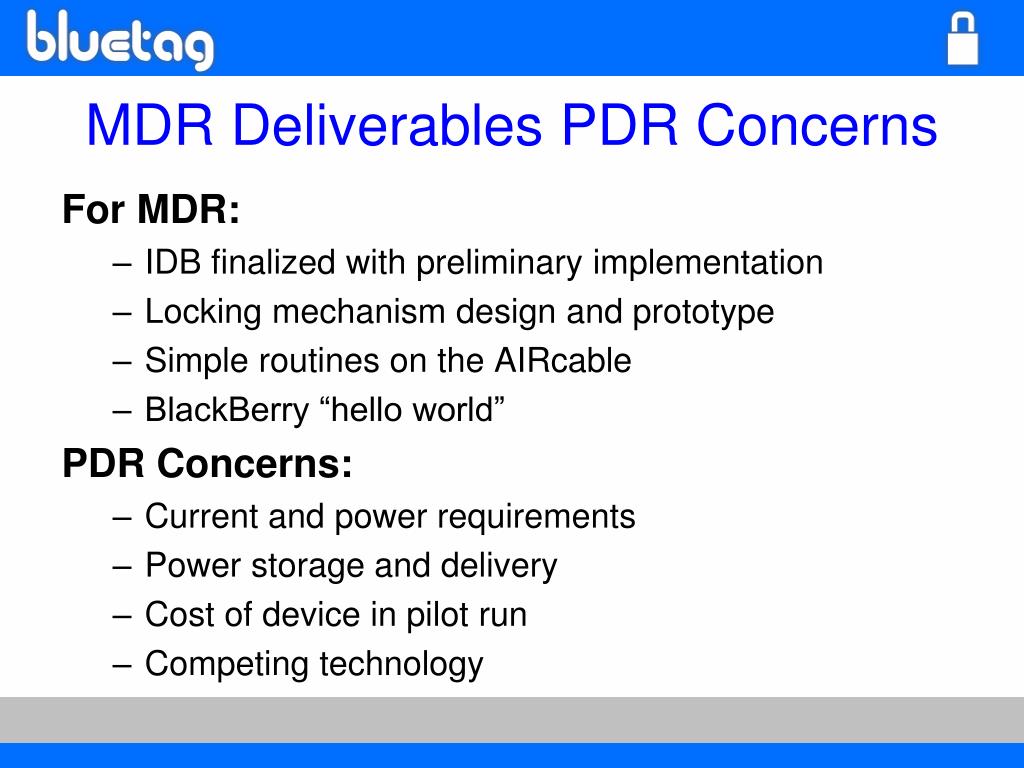 bluetag

MDR Deliverables PDR Concerns

For MDR:
– IDB finalized with preliminary implementation
– Locking mechanism design and prototype
– Simple routines on the AIRcable
– BlackBerry “hello world”

PDR Concerns:
– Current and power requirements
– Power storage and delivery
– Cost of device in pilot run
– Competing technology